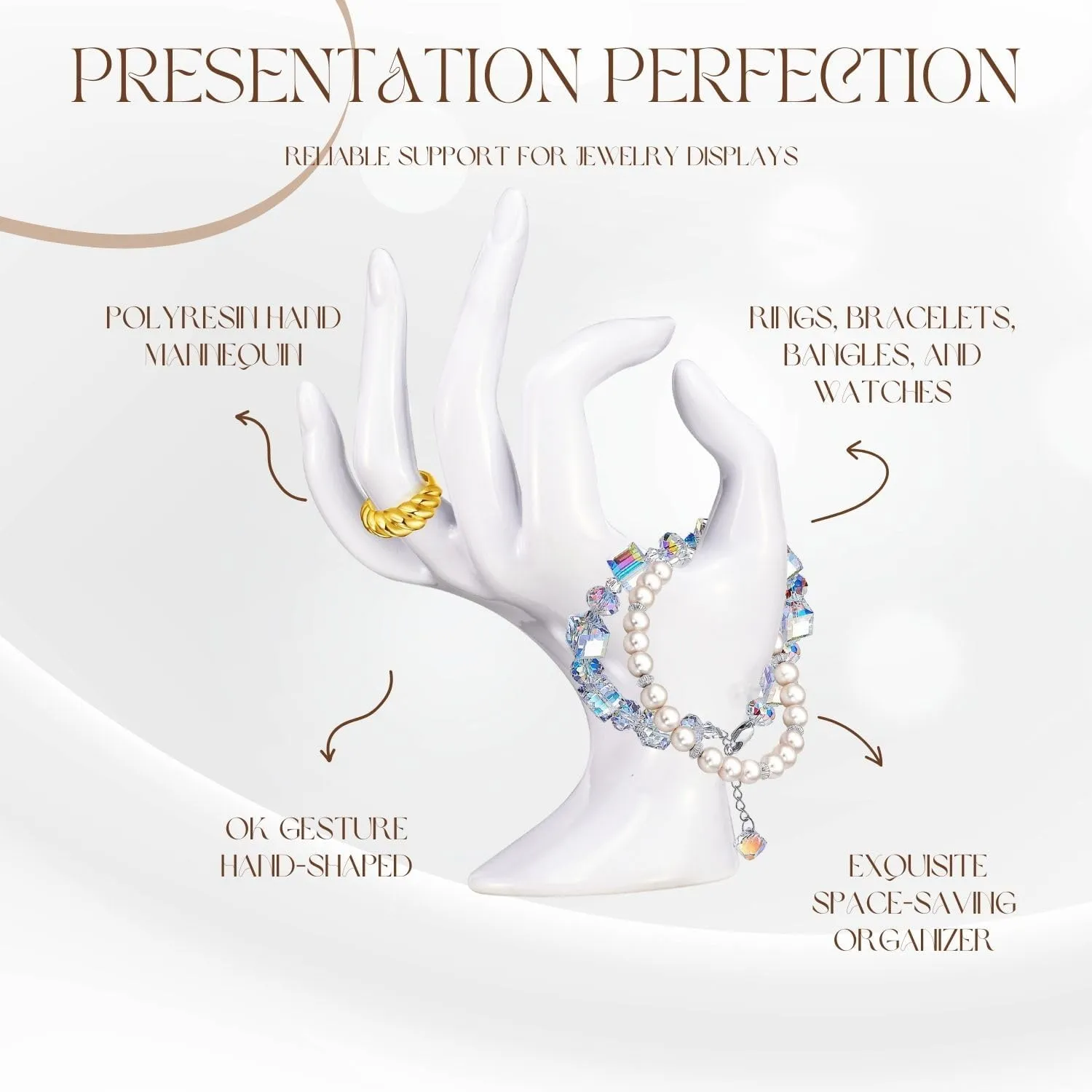 PRESENTATION PERFECTION

RELIABLE SUPPORT FOR JEWELRY DISPLAYS

POLYRESIN HAND MANNEQUIN

RINGS, BRACELETS, BANGLES, AND WATCHES

OK GESTURE HAND-SHAPED

EXQUISITE SPACE-SAVING ORGANIZER